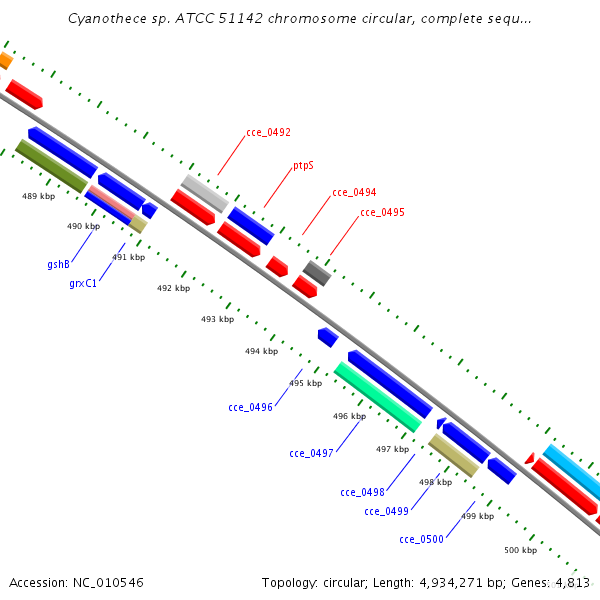 Cyanothece sp. ATCC 51142 chromosome circular, complete sequ...

cce_0492
ptpS
cce_0494
cce_0495

489 kbp
490 kbp
491 kbp
492 kbp
493 kbp
494 kbp
495 kbp
496 kbp
497 kbp
498 kbp
499 kbp
500 kbp

gshB
grxC1
cce_0496
cce_0497
cce_0498
cce_0499
cce_0500

Accession: NC_010546
Topology: circular; Length: 4,934,271 bp; Genes: 4,813